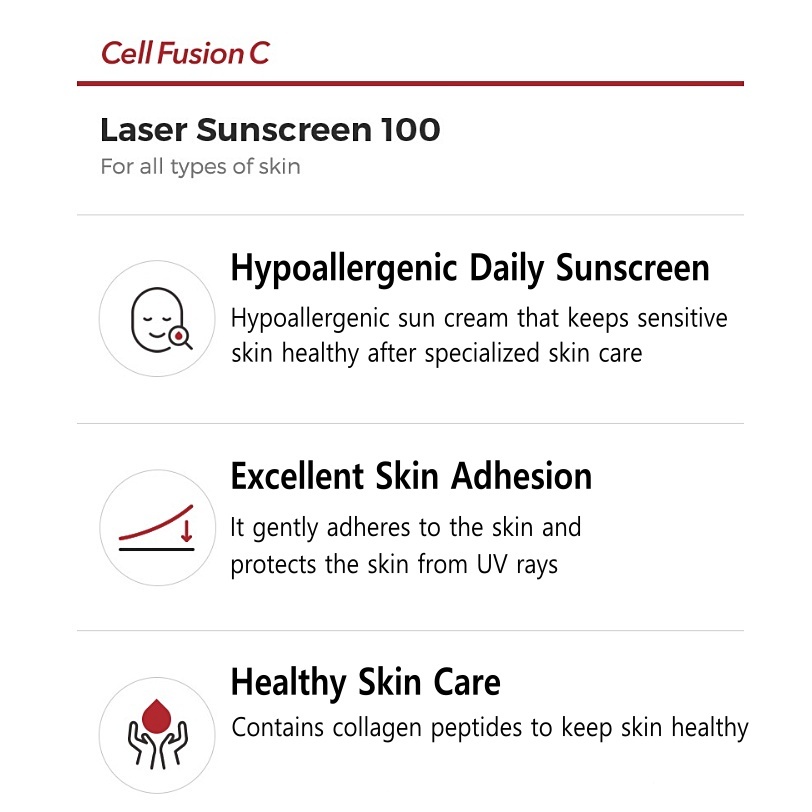 Cell Fusion C

Laser Sunscreen 100
For all types of skin

Hypoallergenic Daily Sunscreen
Hypoallergenic sun cream that keeps sensitive skin healthy after specialized skin care

Excellent Skin Adhesion
It gently adheres to the skin and protects the skin from UV rays

Healthy Skin Care
Contains collagen peptides to keep skin healthy